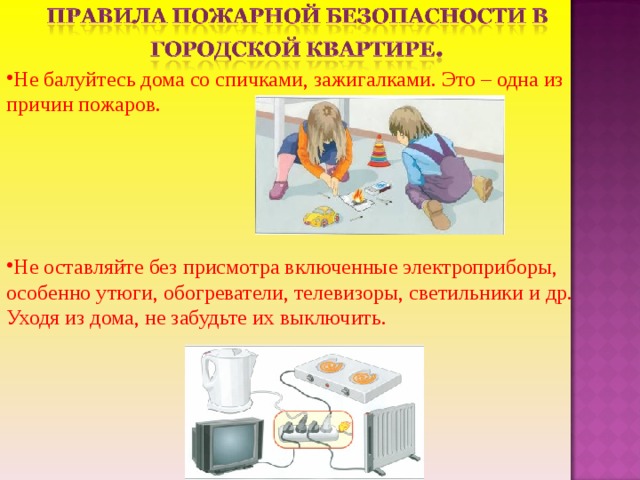 ПРАВИЛА ПОЖАРНОЙ БЕЗОПАСНОСТИ В ГОРОДСКОЙ КВАРТИРЕ.

•Не балуйтесь дома со спичками, зажигалками. Это – одна из причин пожаров.

•Не оставляйте без присмотра включенные электроприборы, особенно утюги, обогреватели, телевизоры, светильники и др. Уходя из дома, не забудьте их выключить.